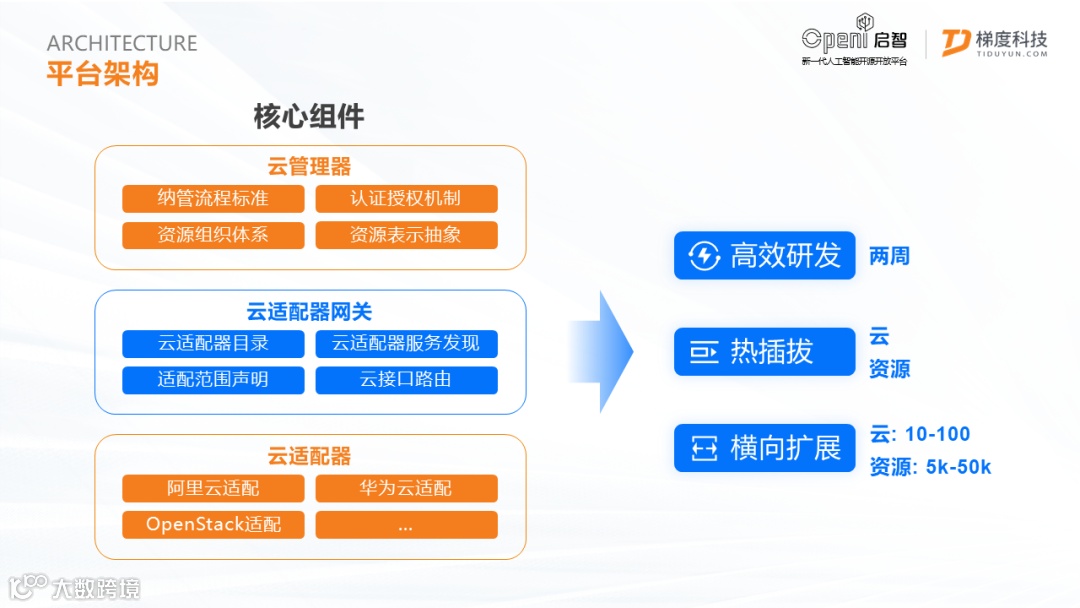 ARCHITECTURE
平台架构

Openi 启智
新一代人工智能开源开放平台

梯度科技
TIDUYUN.COM

核心组件

云管理器
纳管流程标准
认证授权机制
资源组织体系
资源表示抽象

云适配器网关
云适配器目录
云适配器服务发现
适配范围声明
云接口路由

云适配器
阿里云适配
华为云适配
OpenStack适配
...

高效研发
两周

热插拔
云
资源

横向扩展
云: 10-100
资源: 5k-50k

大数跨境